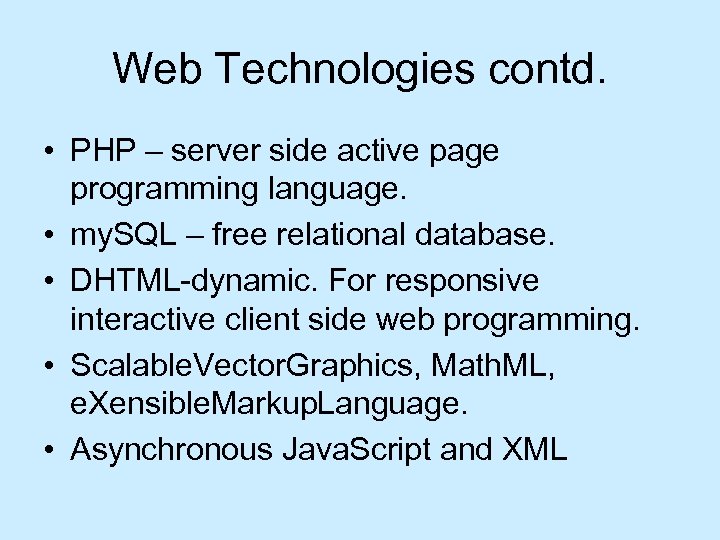 Web Technologies contd.

• PHP – server side active page programming language.
• mySQL – free relational database.
• DHTML-dynamic. For responsive interactive client side web programming.
• ScalableVectorGraphics, MathML, eXensibleMarkupLanguage.
• Asynchronous JavaScript and XML